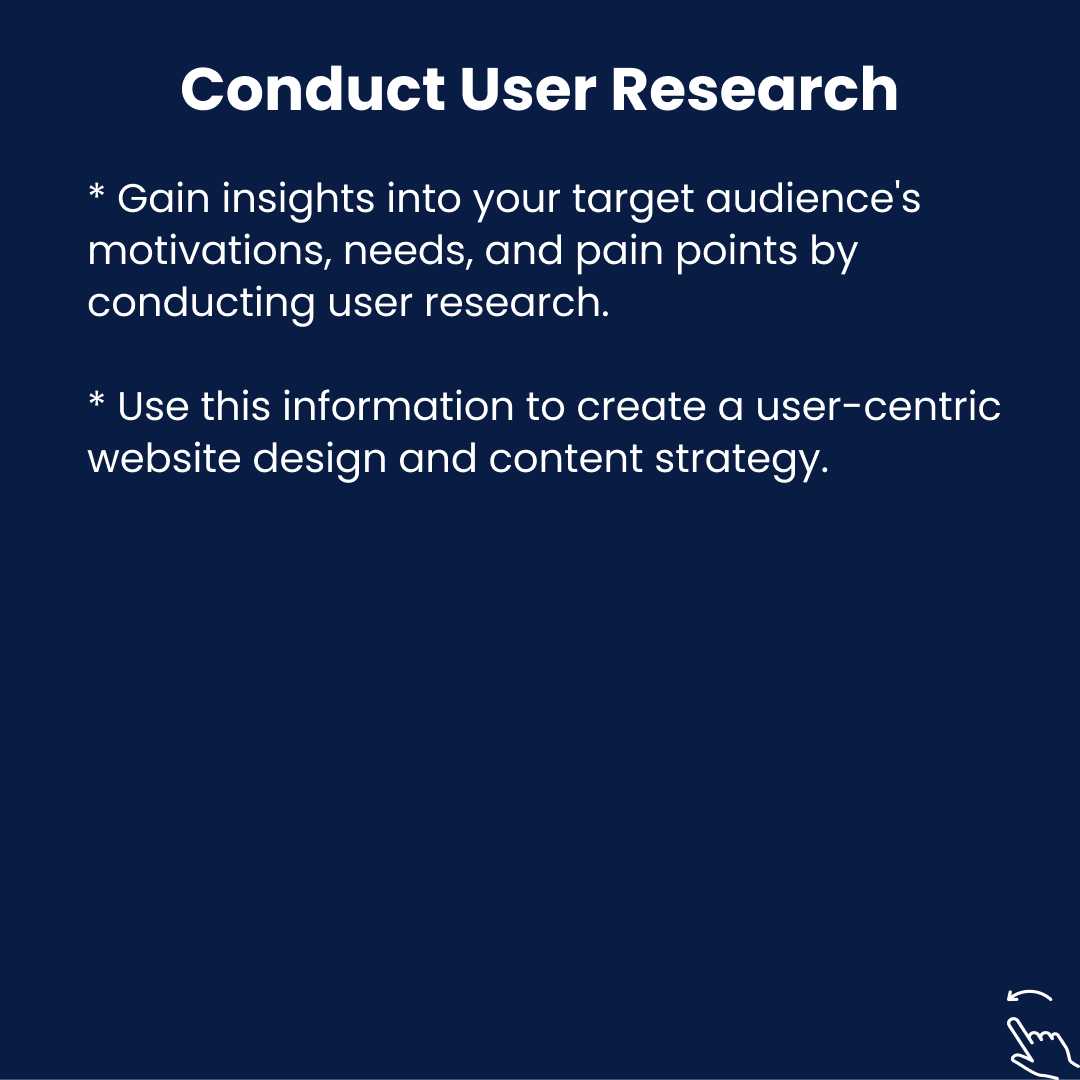 Conduct User Research

* Gain insights into your target audience's motivations, needs, and pain points by conducting user research.

* Use this information to create a user-centric website design and content strategy.